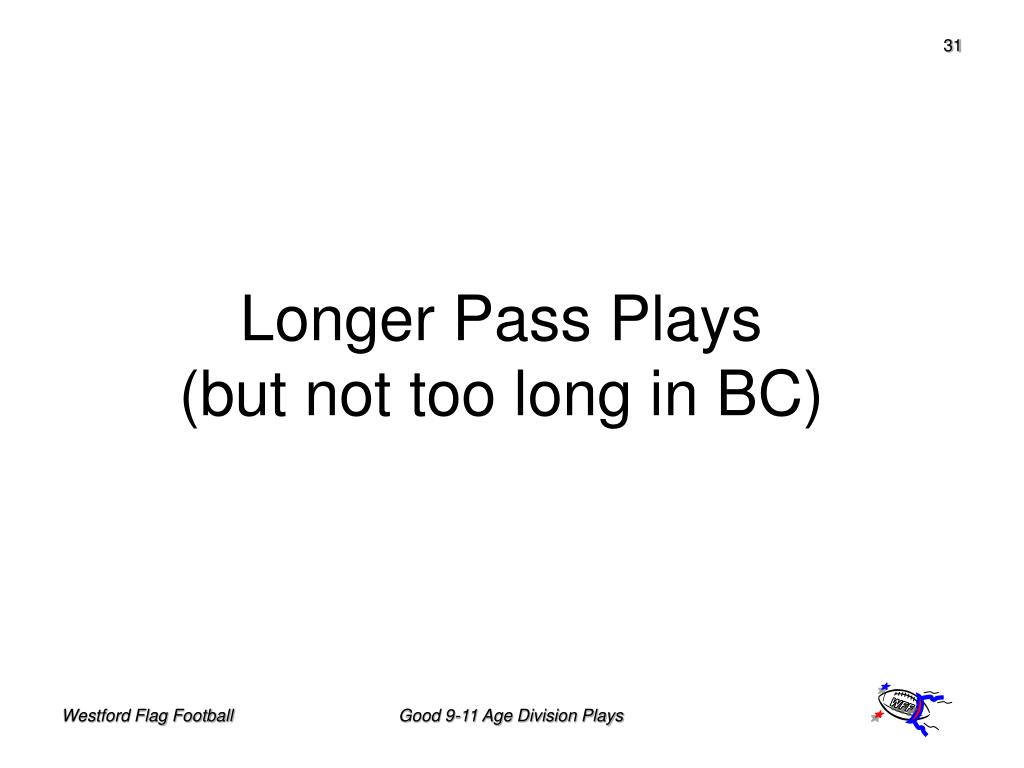 31

Longer Pass Plays
(but not too long in BC)

Westford Flag Football

Good 9-11 Age Division Plays

WFF